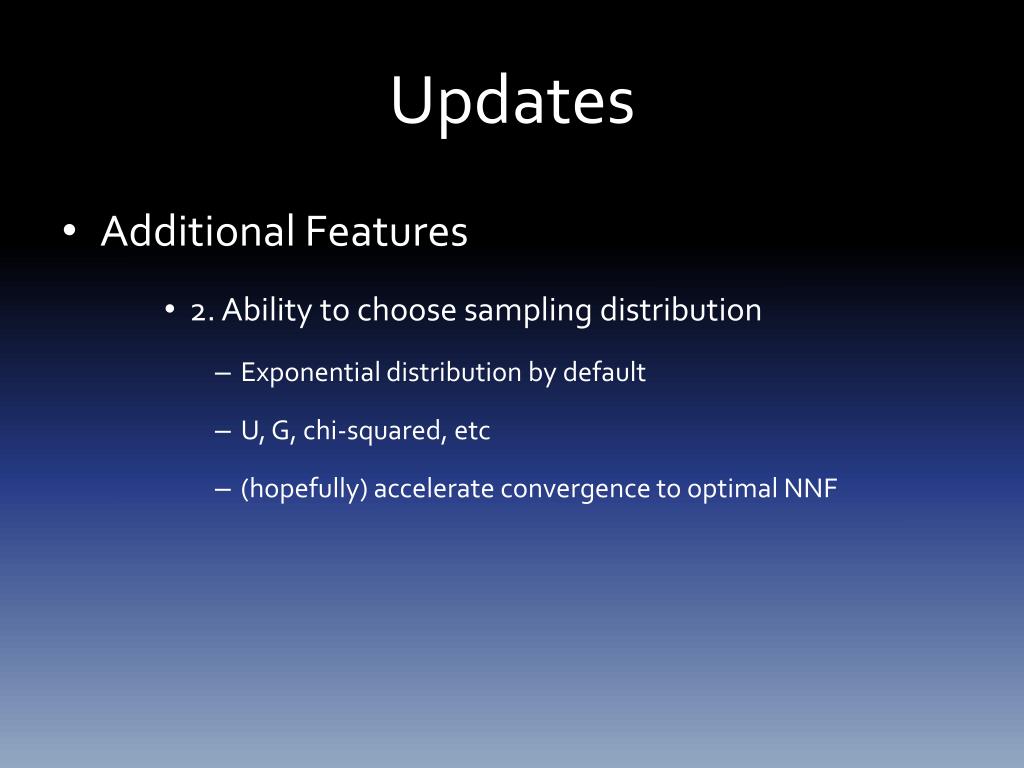 Updates

• Additional Features

• 2. Ability to choose sampling distribution

– Exponential distribution by default

– U, G, chi-squared, etc

– (hopefully) accelerate convergence to optimal NNF